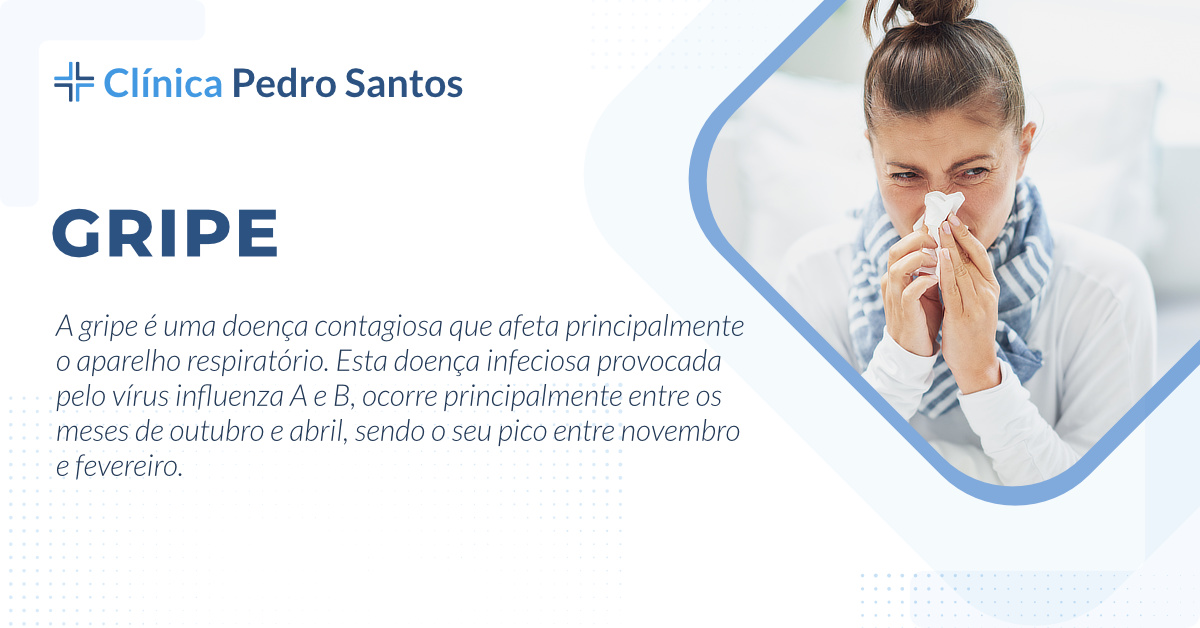 Clínica Pedro Santos

GRIPE

A gripe é uma doença contagiosa que afeta principalmente o aparelho respiratório. Esta doença infeciosa provocada pelo vírus influenza A e B, ocorre principalmente entre os meses de outubro e abril, sendo o seu pico entre novembro e fevereiro.